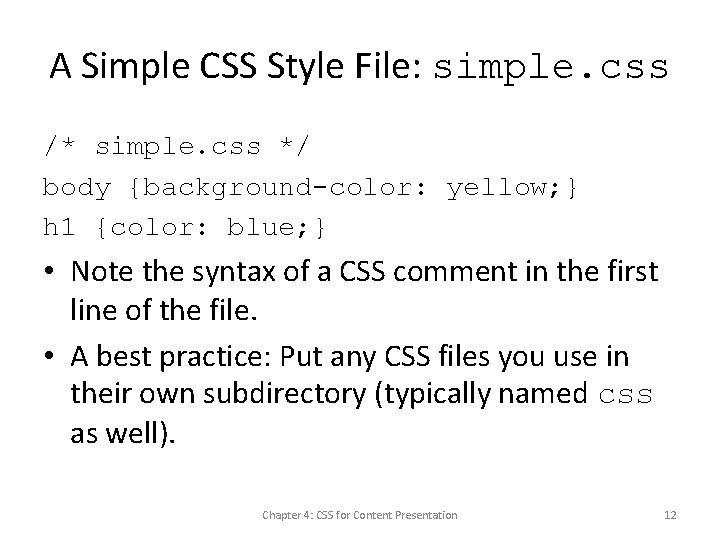 A Simple CSS Style File: simple.css

/* simple.css */
body {background-color: yellow;}
h1 {color: blue;}

• Note the syntax of a CSS comment in the first line of the file.

• A best practice: Put any CSS files you use in their own subdirectory (typically named css as well).

Chapter 4: CSS for Content Presentation

12